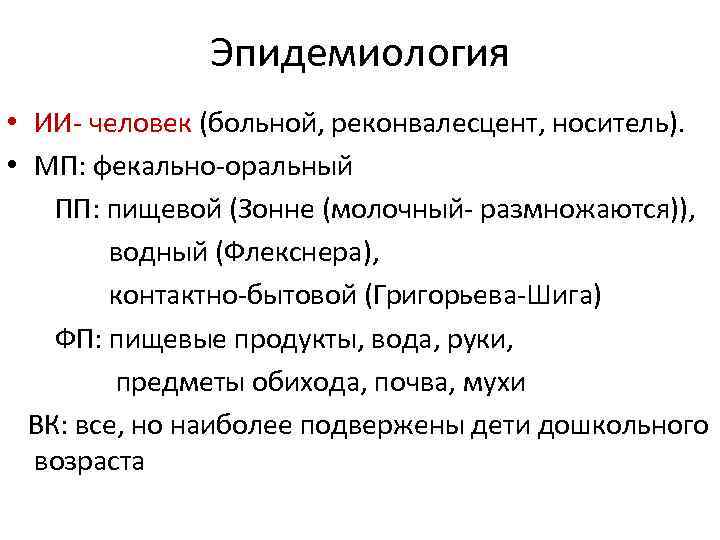 Эпидемиология

• ИИ- человек (больной, реконвалесцент, носитель).
• МП: фекально-оральный
ПП: пищевой (Зонне (молочный- размножаются)),
водный (Флекснера),
контактно-бытовой (Григорьева-Шига)
ФП: пищевые продукты, вода, руки,
предметы обихода, почва, мухи
ВК: все, но наиболее подвержены дети дошкольного возраста